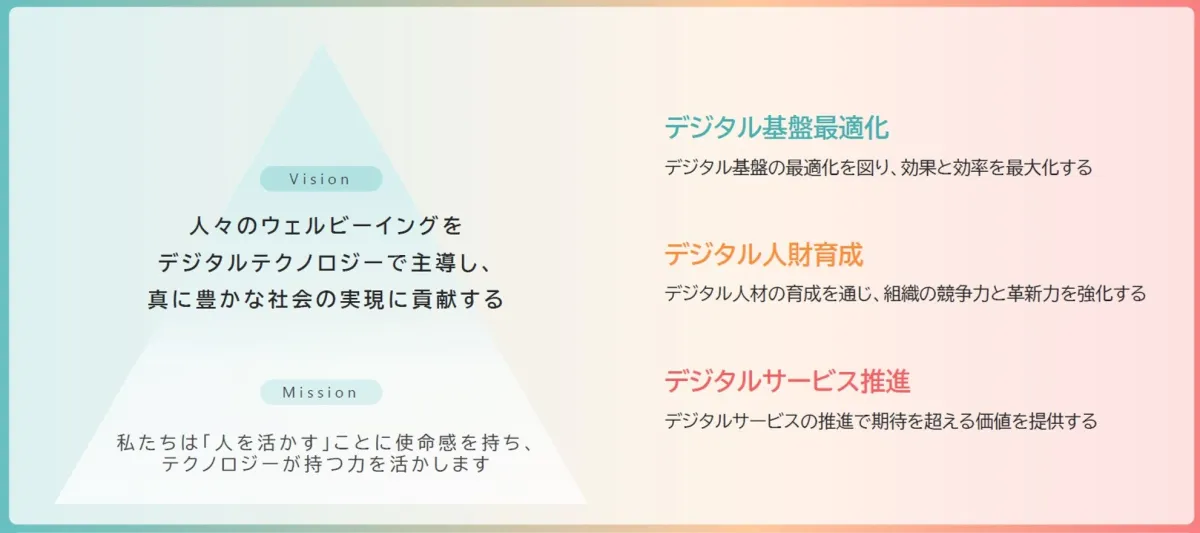 Vision

人々のウェルビーイングを
デジタルテクノロジーで主導し、
真に豊かな社会の実現に貢献する

Mission

私たちは「人を活かす」ことに使命感を持ち、
テクノロジーが持つ力を活かします

デジタル基盤最適化

デジタル基盤の最適化を図り、効果と効率を最大化する

デジタル人財育成

デジタル人材の育成を通じ、組織の競争力と革新力を強化する

デジタルサービス推進

デジタルサービスの推進で期待を超える価値を提供する